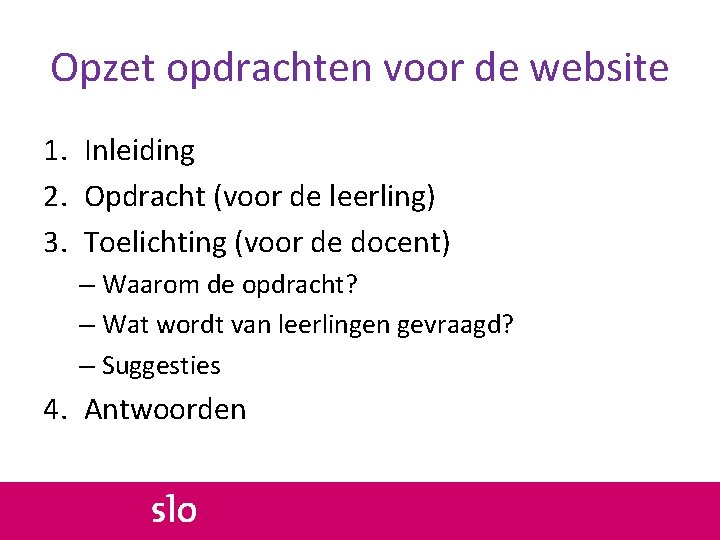 Opzet opdrachten voor de website

1. Inleiding
2. Opdracht (voor de leerling)
3. Toelichting (voor de docent)
   – Waarom de opdracht?
   – Wat wordt van leerlingen gevraagd?
   – Suggesties
4. Antwoorden

slo